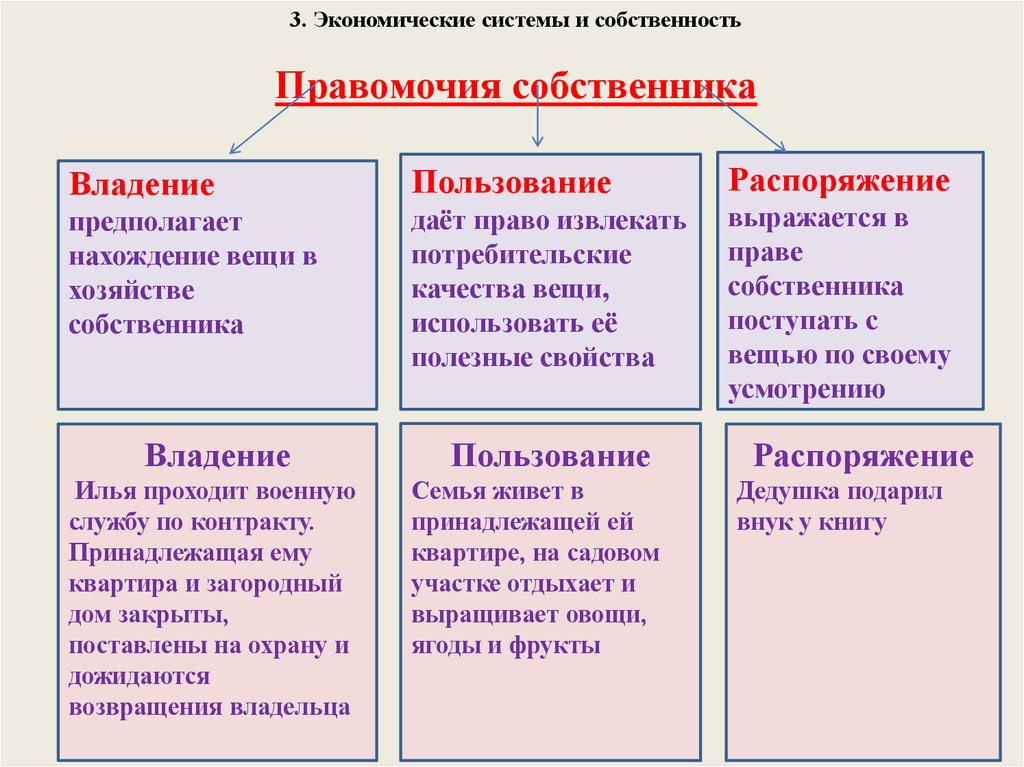 3. Экономические системы и собственность

Правомочия собственника

Владение предполагает нахождение вещи в хозяйстве собственника

Пользование даёт право извлекать потребительские качества вещи, использовать её полезные свойства

Распоряжение выражается в праве собственника поступать с вещью по своему усмотрению

Владение
Илья проходит военную службу по контракту. Принадлежащая ему квартира и загородный дом закрыты, поставлены на охрану и дожидаются возвращения владельца

Пользование
Семья живет в принадлежащей ей квартире, на садовом участке отдыхает и выращивает овощи, ягоды и фрукты

Распоряжение
Дедушка подарил внук у книгу